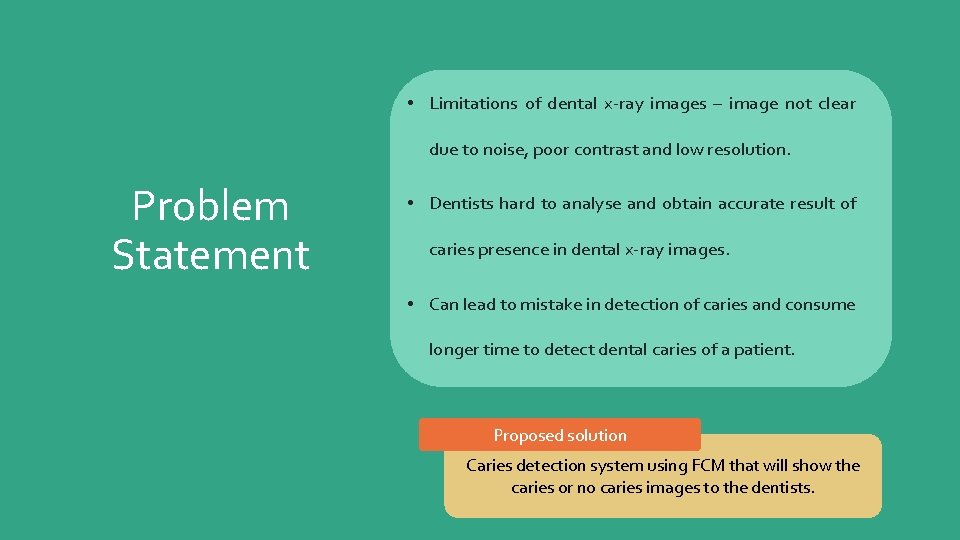 Problem Statement

• Limitations of dental x-ray images – image not clear due to noise, poor contrast and low resolution.

• Dentists hard to analyse and obtain accurate result of caries presence in dental x-ray images.

• Can lead to mistake in detection of caries and consume longer time to detect dental caries of a patient.

Proposed solution

Caries detection system using FCM that will show the caries or no caries images to the dentists.